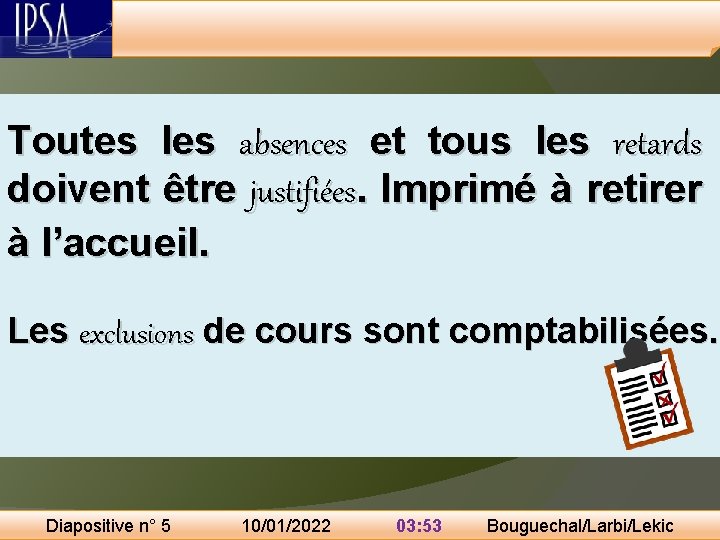 IPSA

Toutes les absences et tous les retards doivent être justifiées. Imprimé à retirer à l'accueil.

Les exclusions de cours sont comptabilisées.

Diapositive n° 5 10/01/2022 03:53 Bouguechal/Larbi/Lekic